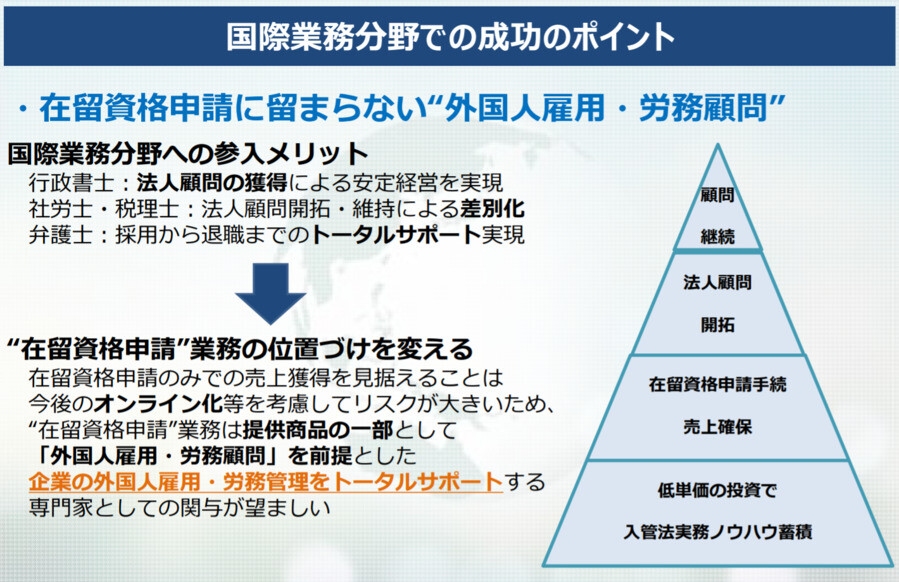 国際業務分野での成功のポイント

・在留資格申請に留まらない“外国人雇用・労務顧問”

国際業務分野への参入メリット
行政書士：法人顧問の獲得による安定経営を実現
社労士・税理士：法人顧問開拓・維持による差別化
弁護士：採用から退職までのトータルサポート実現

“在留資格申請”業務の位置づけを変える
在留資格申請のみでの売上獲得を見据えることは今後のオンライン化等を考慮してリスクが大きいため、“在留資格申請”業務は提供商品の一部として「外国人雇用・労務顧問」を前提とした企業の外国人雇用・労務管理をトータルサポートする専門家としての関与が望ましい

顧問
継続

法人顧問
開拓

在留資格申請手続
売上確保

低単価の投資で
入管法実務ノウハウ蓄積